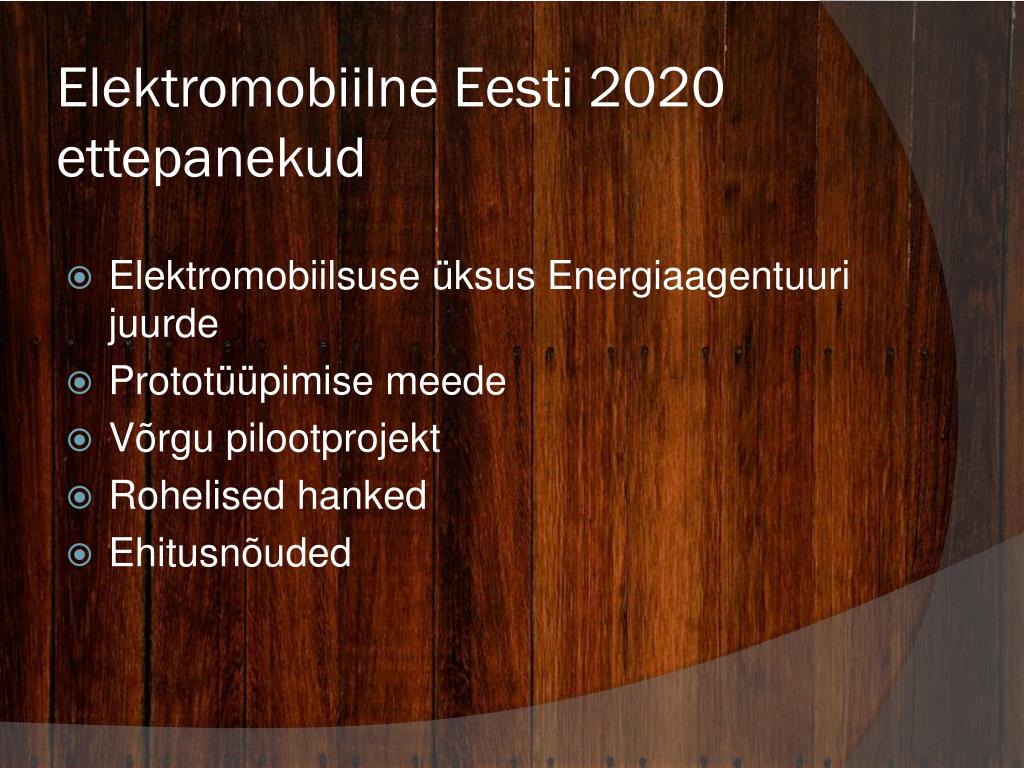 Elektromobiilne Eesti 2020 ettepanekud

Elektromobiilsuse üksus Energiaagentuuri juurde
Prototüüpimise meede
Võrgu pilootprojekt
Rohelised hanked
Ehitusnõuded